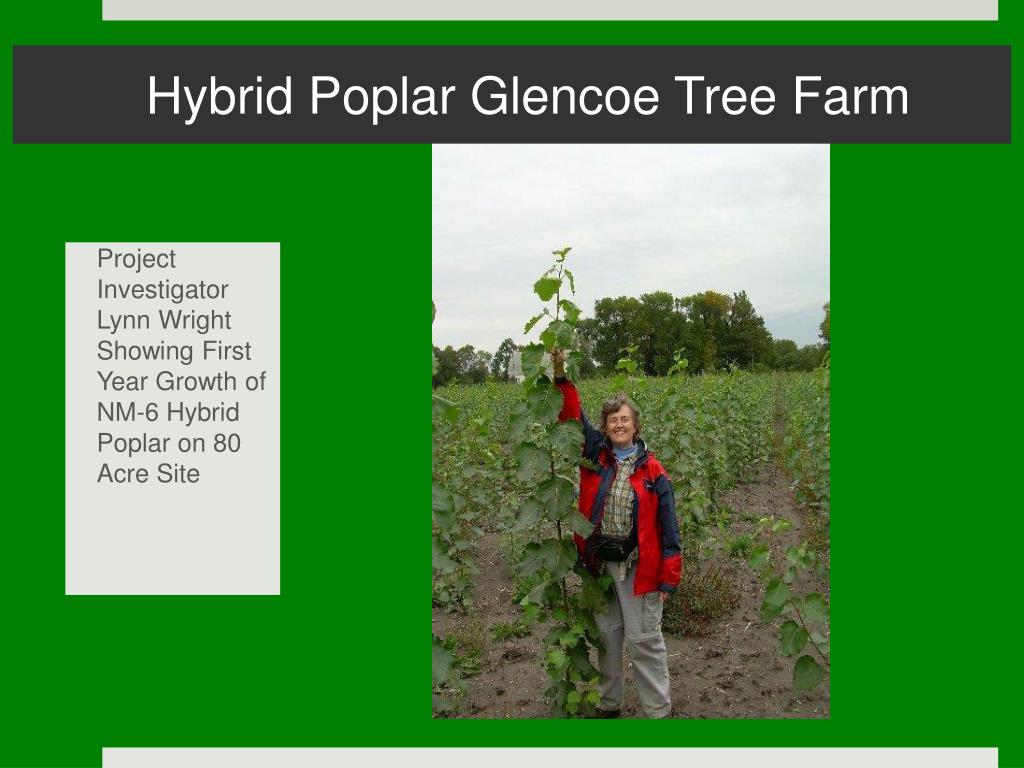 Hybrid Poplar Glencoe Tree Farm

Project Investigator Lynn Wright Showing First Year Growth of NM-6 Hybrid Poplar on 80 Acre Site